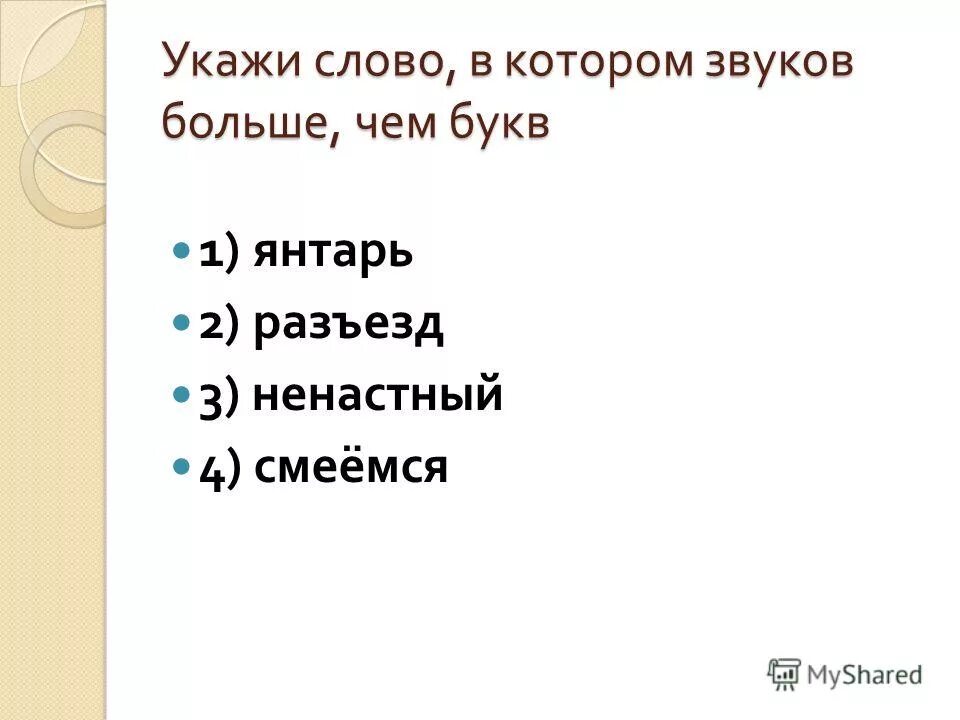 Укажи слово, в котором звуков больше, чем букв

1) янтарь
2) разъезд
3) ненастный
4) смеёмся

MyShared